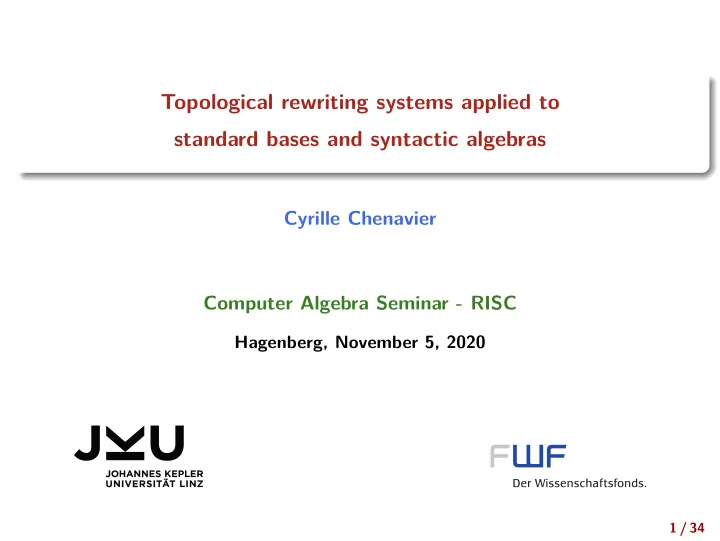 Topological rewriting systems applied to standard bases and syntactic algebras

Cyrille Chenavier

Computer Algebra Seminar - RISC

Hagenberg, November 5, 2020

JKU
JOHANNES KEPLER
UNIVERSITÄT LINZ

FWF
Der Wissenschaftsfonds.

1 / 34